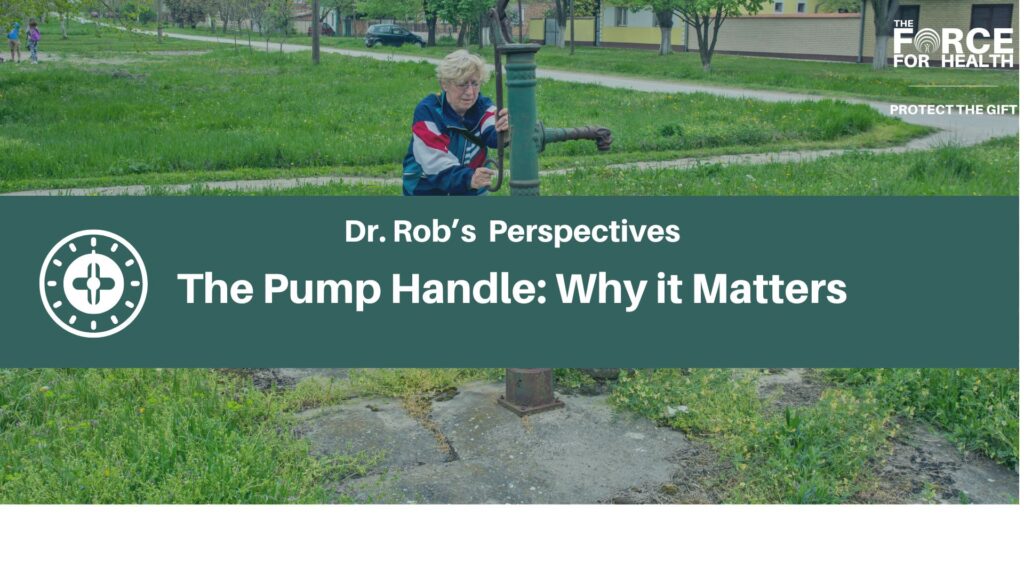 THE FORCE FOR HEALTH

PROTECT THE GIFT

Dr. Rob's Perspectives

The Pump Handle: Why it Matters